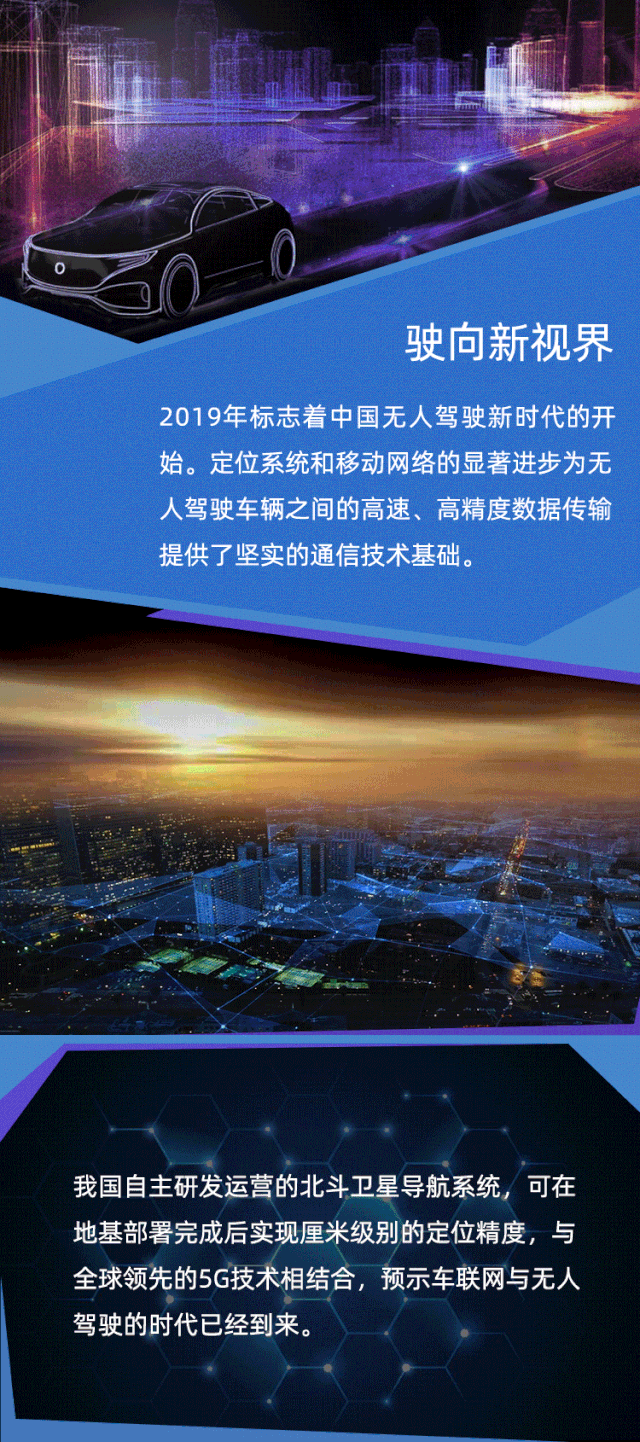 驶向新视界

2019年标志着中国无人驾驶新时代的开始。定位系统和移动网络的显著进步为无人驾驶车辆之间的高速、高精度数据传输提供了坚实的通信技术基础。

我国自主研发运营的北斗卫星导航系统，可在地基部署完成后实现厘米级别的定位精度，与全球领先的5G技术相结合，预示车联网与无人驾驶的时代已经到来。